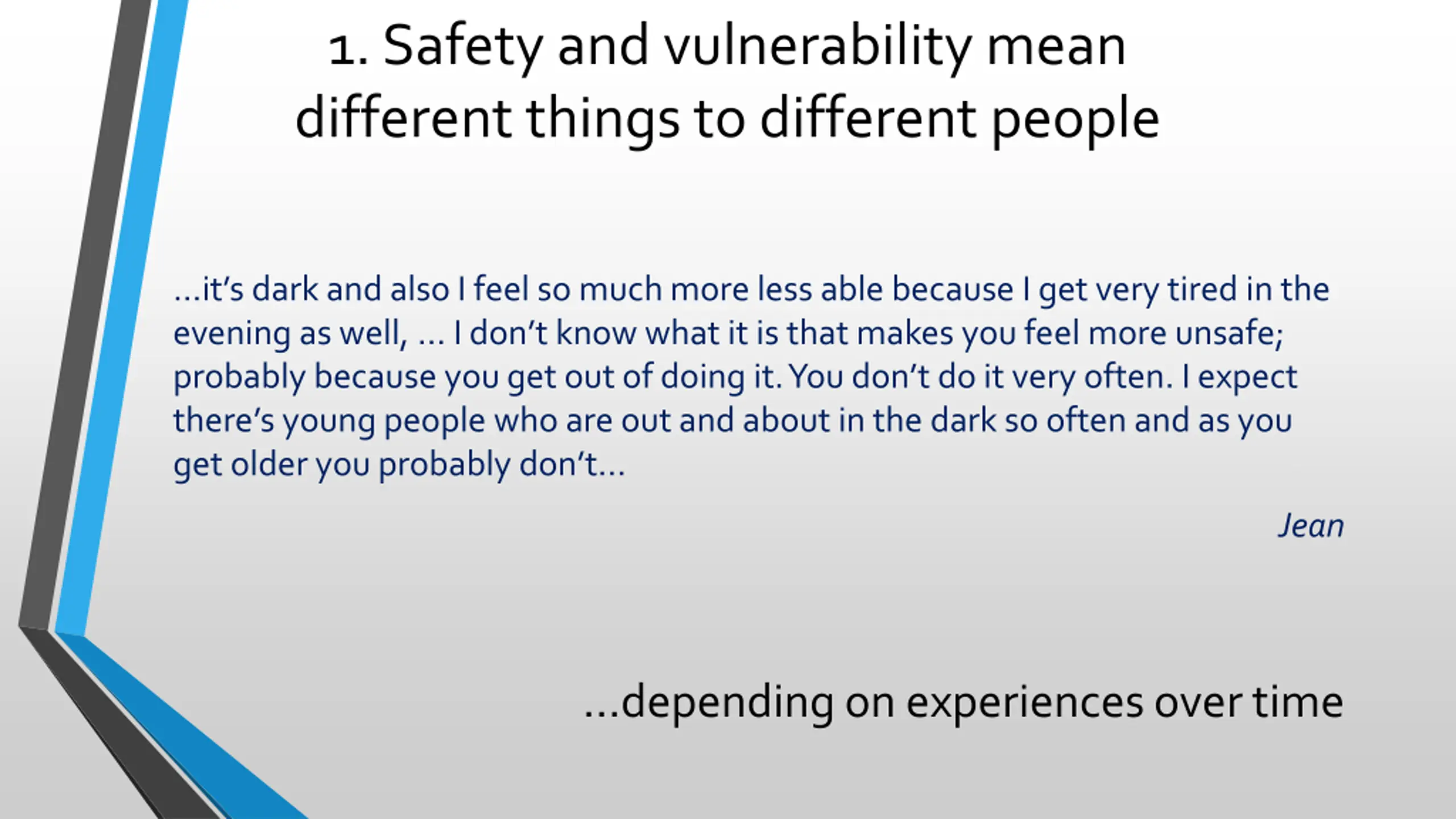 1. Safety and vulnerability mean different things to different people

…it’s dark and also I feel so much more less able because I get very tired in the evening as well, … I don’t know what it is that makes you feel more unsafe; probably because you get out of doing it. You don’t do it very often. I expect there’s young people who are out and about in the dark so often and as you get older you probably don’t…

Jean

…depending on experiences over time